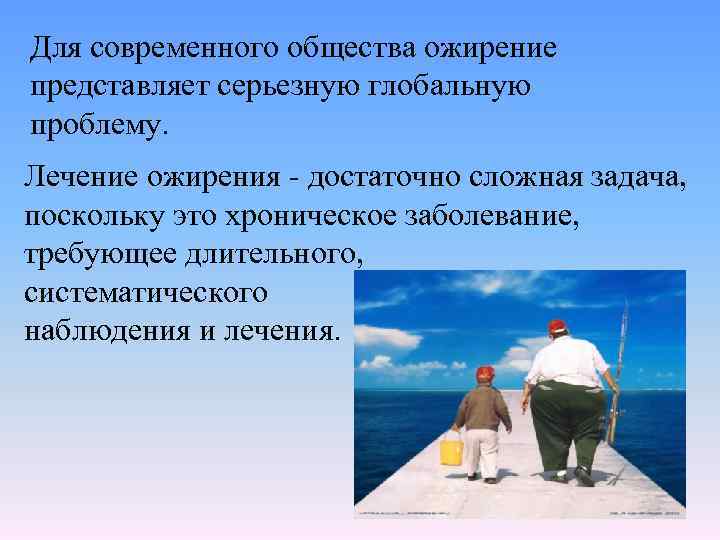 Для современного общества ожирение представляет серьезную глобальную проблему.

Лечение ожирения - достаточно сложная задача, поскольку это хроническое заболевание, требующее длительного, систематического наблюдения и лечения.